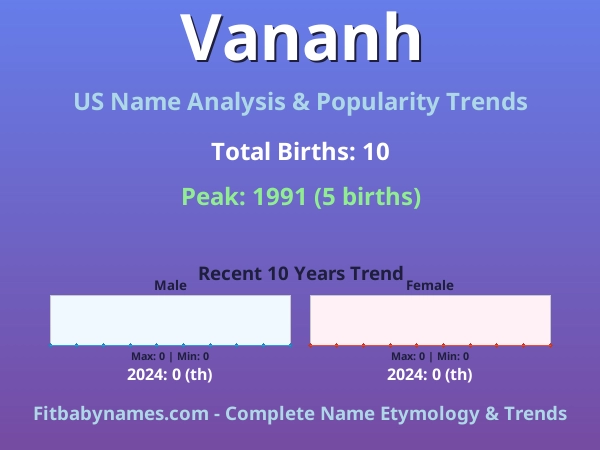 Vananh

US Name Analysis & Popularity Trends

Total Births: 10

Peak: 1991 (5 births)

Recent 10 Years Trend

Male

Max: 0 | Min: 0

2024: 0 (th)

Female

Max: 0 | Min: 0

2024: 0 (th)

Fitbabynames.com - Complete Name Etymology & Trends